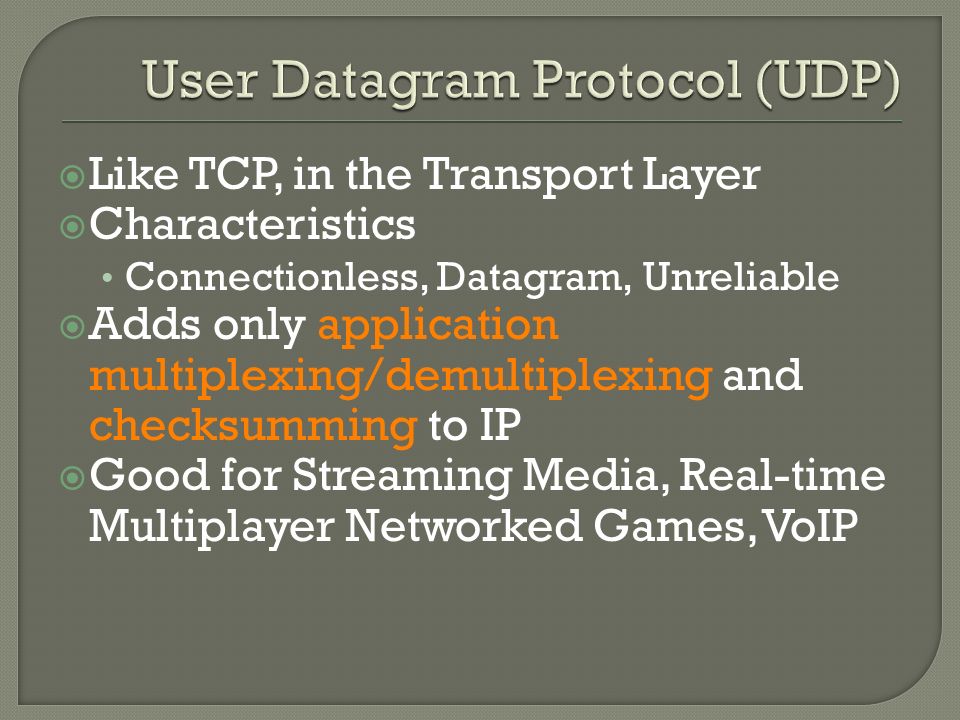 User Datagram Protocol (UDP)

Like TCP, in the Transport Layer

Characteristics

• Connectionless, Datagram, Unreliable

Adds only application multiplexing/demultiplexing and checksumming to IP

Good for Streaming Media, Real-time Multiplayer Networked Games, VoIP